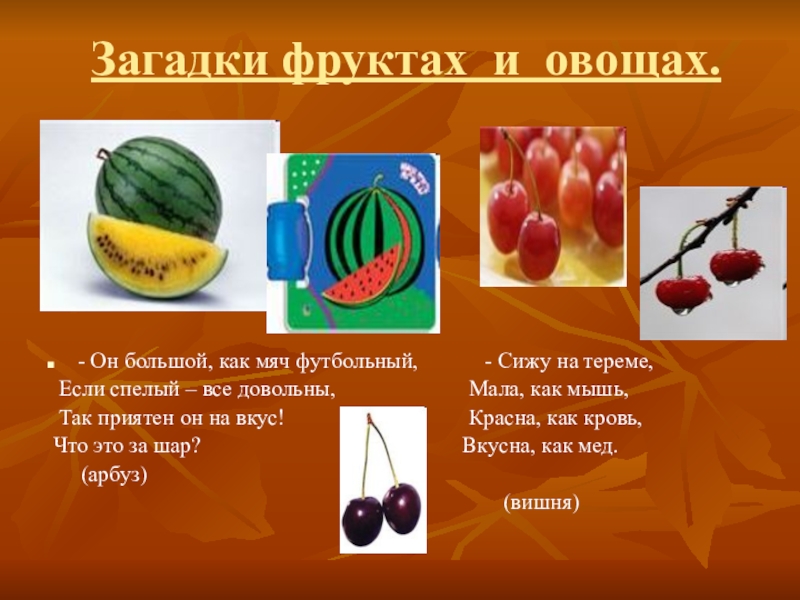 Загадки фруктах и овощах.

- Он большой, как мяч футбольный,
Если спелый – все довольны,
Так приятен он на вкус!
Что это за шар?
(арбуз)

- Сижу на тереме,
Мала, как мышь,
Красна, как кровь,
Вкусна, как мед.
(вишня)